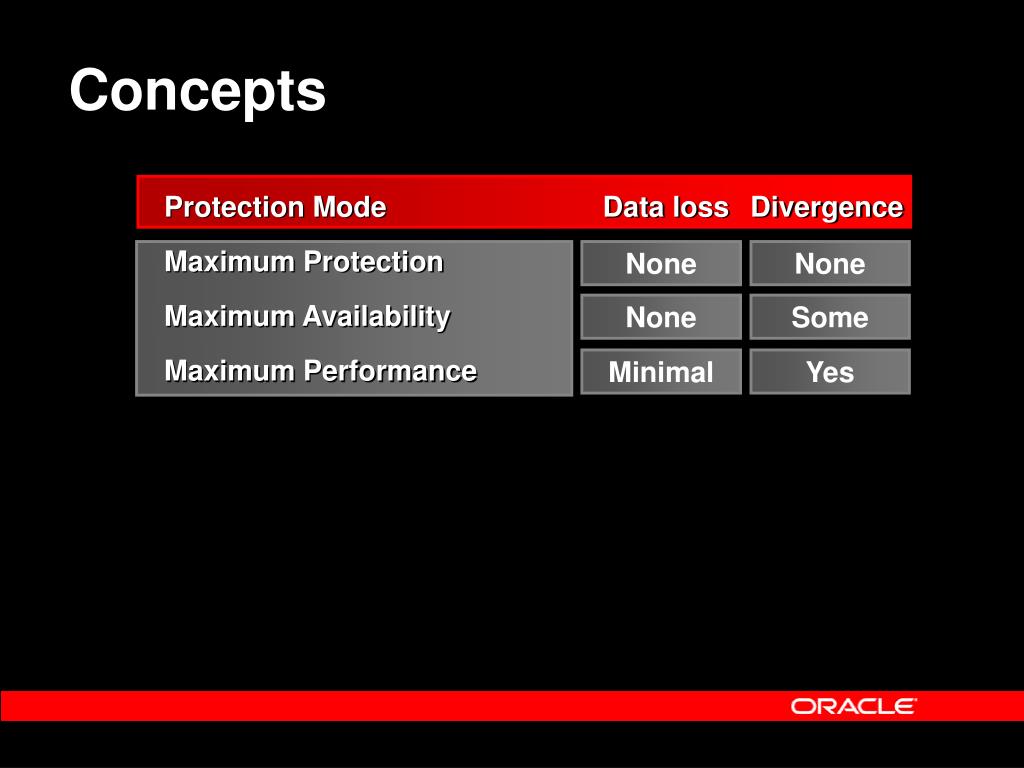 Concepts

| Protection Mode | Data loss | Divergence |
|---|---|---|
| Maximum Protection | None | None |
| Maximum Availability | None | Some |
| Maximum Performance | Minimal | Yes |

ORACLE